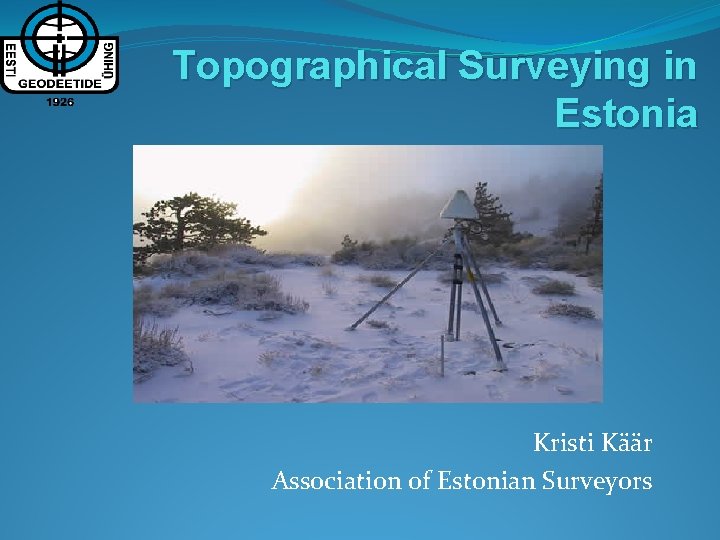 EESTI GEODEETIDE ÜHING
1926

Topographical Surveying in Estonia

Kristi Käär
Association of Estonian Surveyors